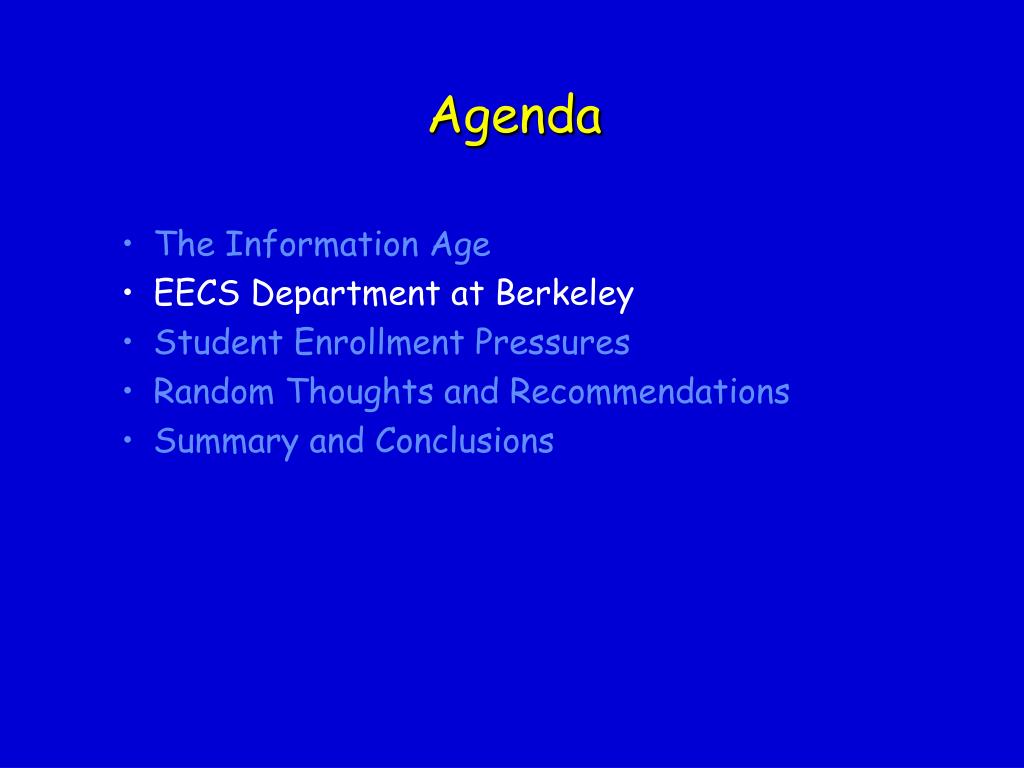 Agenda

• The Information Age
• EECS Department at Berkeley
• Student Enrollment Pressures
• Random Thoughts and Recommendations
• Summary and Conclusions